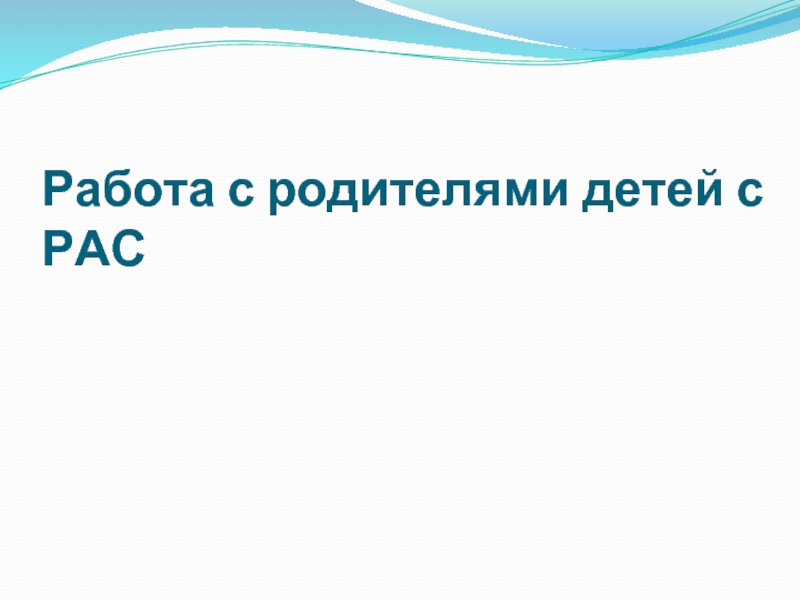 Работа с родителями детей с РАС